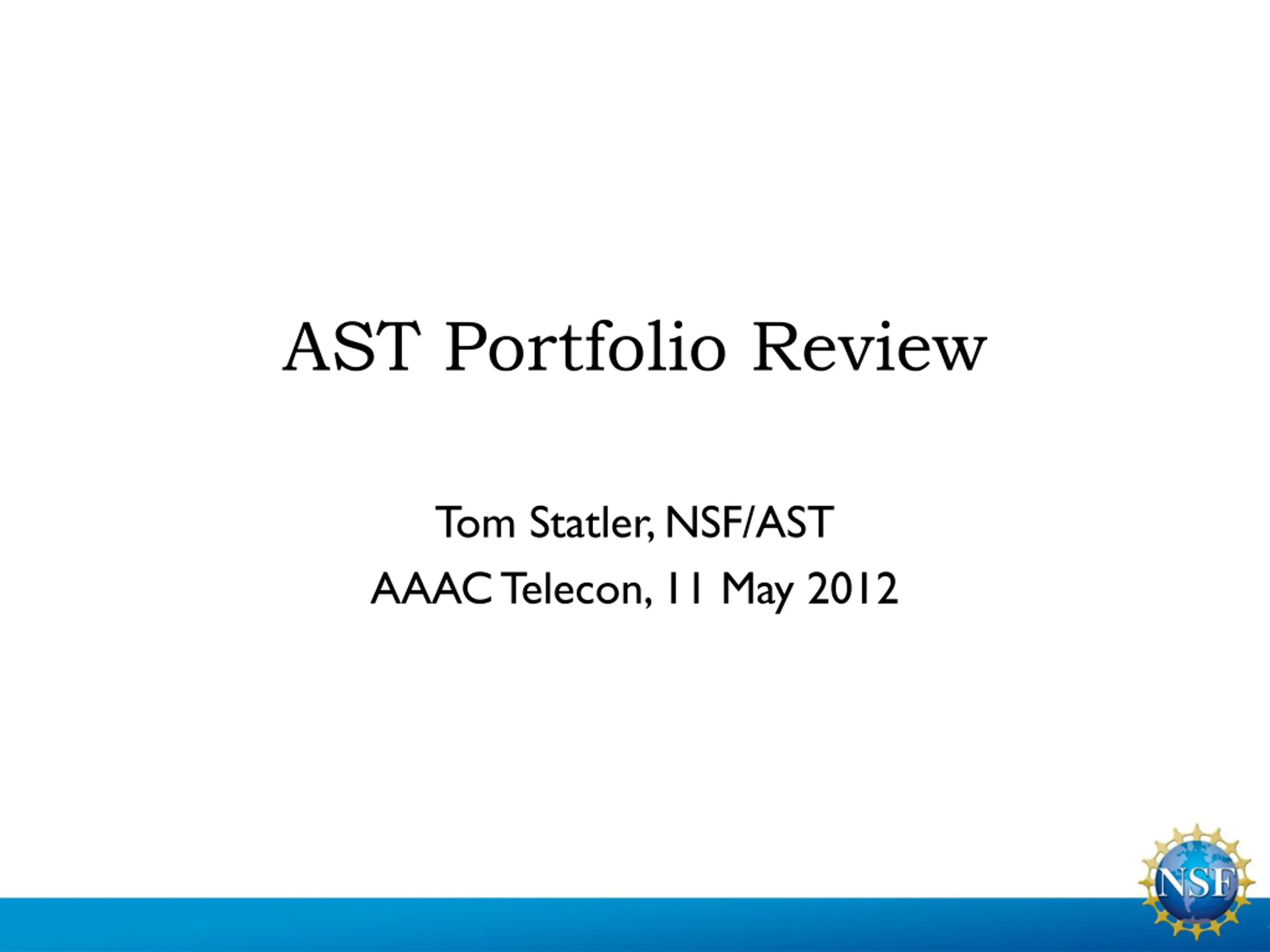 AST Portfolio Review

Tom Statler, NSF/AST

AAAC Telecon, 11 May 2012

NSF